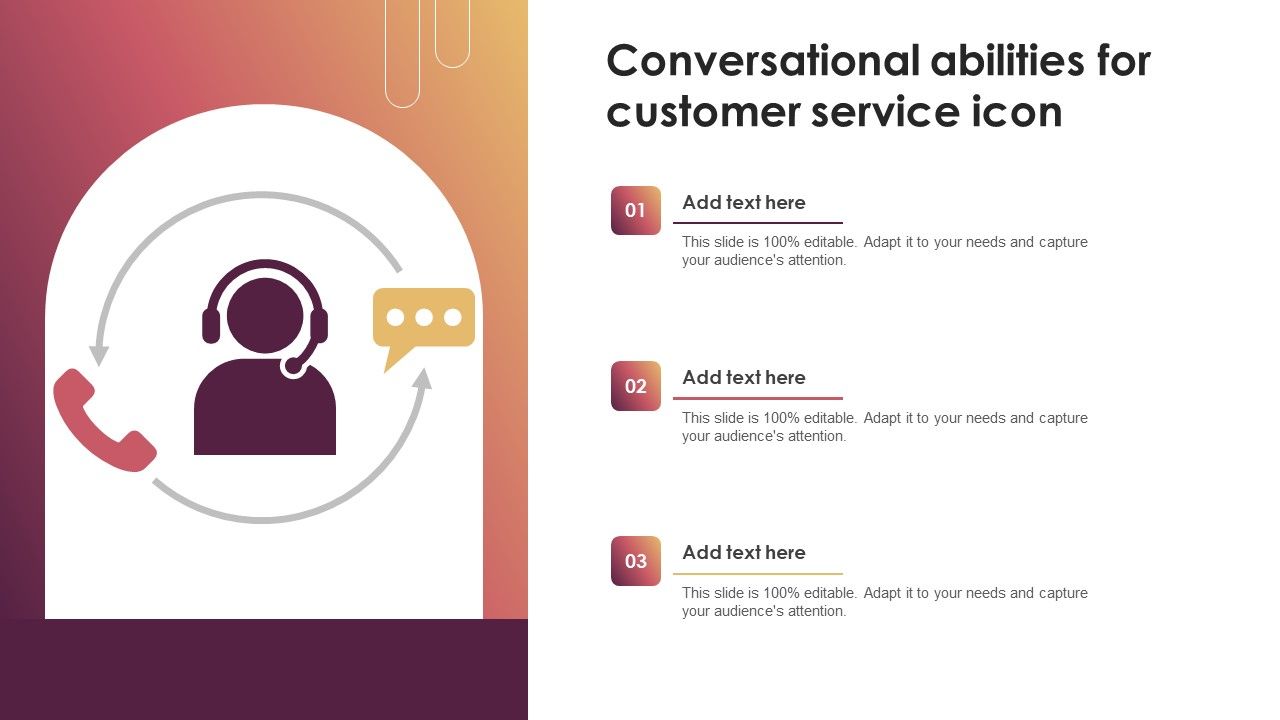 Conversational abilities for customer service icon

01

Add text here

This slide is 100% editable. Adapt it to your needs and capture your audience's attention.

02

Add text here

This slide is 100% editable. Adapt it to your needs and capture your audience's attention.

03

Add text here

This slide is 100% editable. Adapt it to your needs and capture your audience's attention.